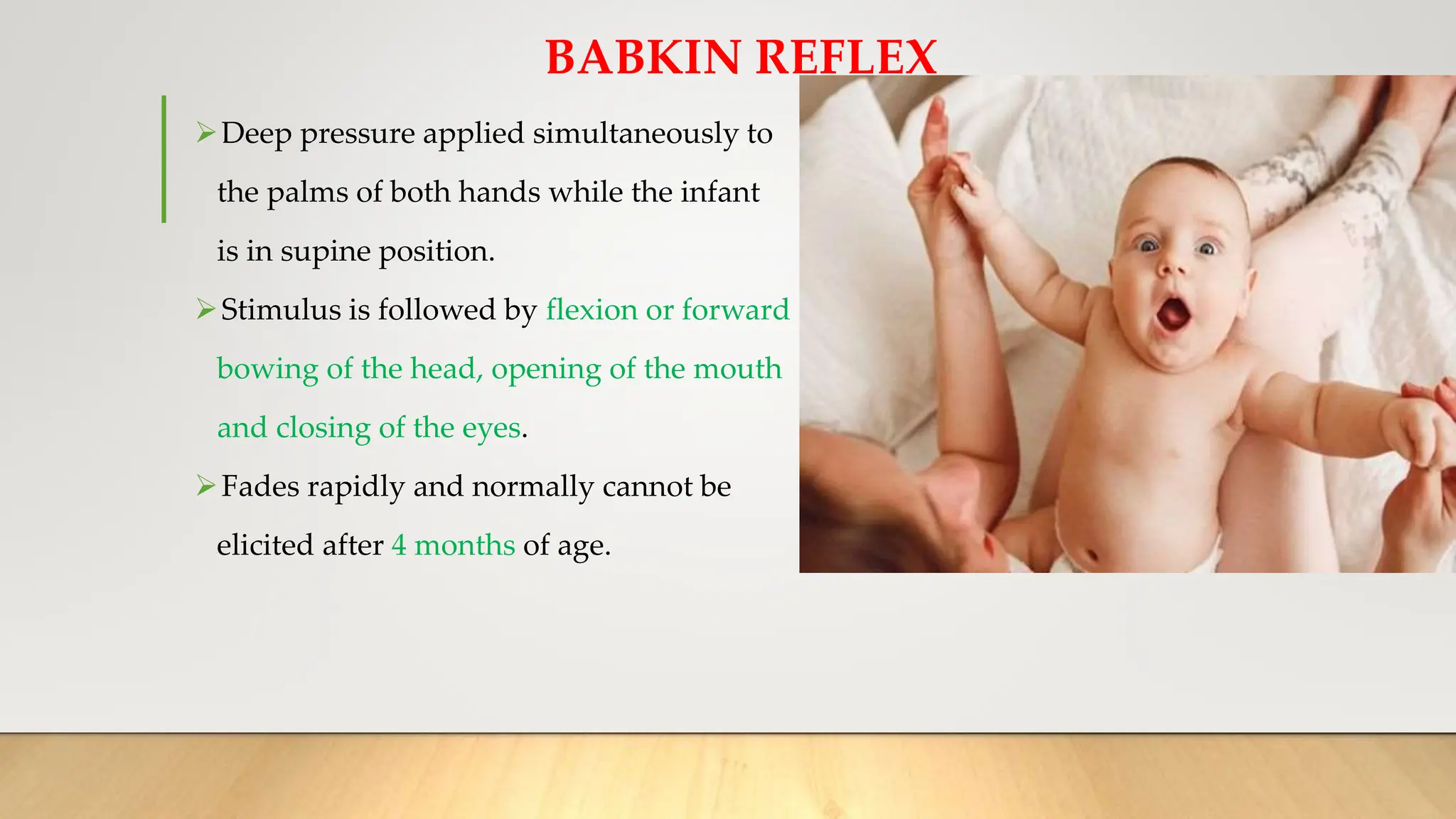 BABKIN REFLEX

➢Deep pressure applied simultaneously to the palms of both hands while the infant is in supine position.

➢Stimulus is followed by flexion or forward bowing of the head, opening of the mouth and closing of the eyes.

➢Fades rapidly and normally cannot be elicited after 4 months of age.